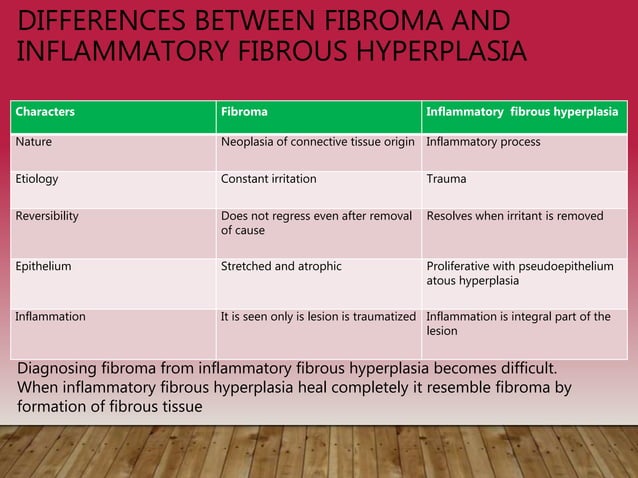 DIFFERENCES BETWEEN FIBROMA AND INFLAMMATORY FIBROUS HYPERPLASIA

| Characters | Fibroma | Inflammatory fibrous hyperplasia |
|---|---|---|
| Nature | Neoplasia of connective tissue origin | Inflammatory process |
| Etiology | Constant irritation | Trauma |
| Reversibility | Does not regress even after removal of cause | Resolves when irritant is removed |
| Epithelium | Stretched and atrophic | Proliferative with pseudoepithelium atous hyperplasia |
| Inflammation | It is seen only is lesion is traumatized | Inflammation is integral part of the lesion |

Diagnosing fibroma from inflammatory fibrous hyperplasia becomes difficult. When inflammatory fibrous hyperplasia heal completely it resemble fibroma by formation of fibrous tissue